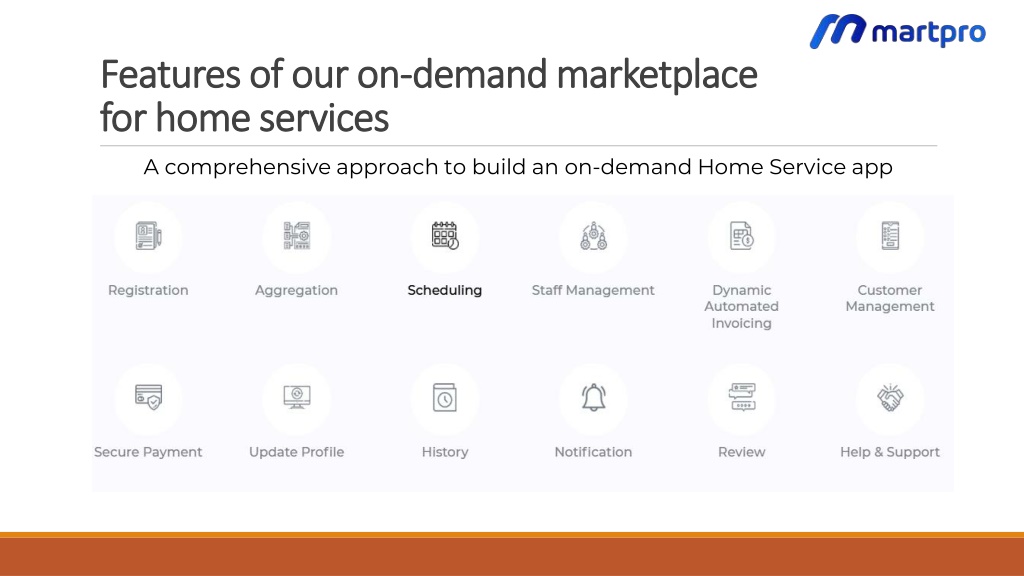 martpro

Features of our on-demand marketplace for home services

A comprehensive approach to build an on-demand Home Service app

Registration

Aggregation

Scheduling

Staff Management

Dynamic Automated Invoicing

Customer Management

Secure Payment

Update Profile

History

Notification

Review

Help & Support